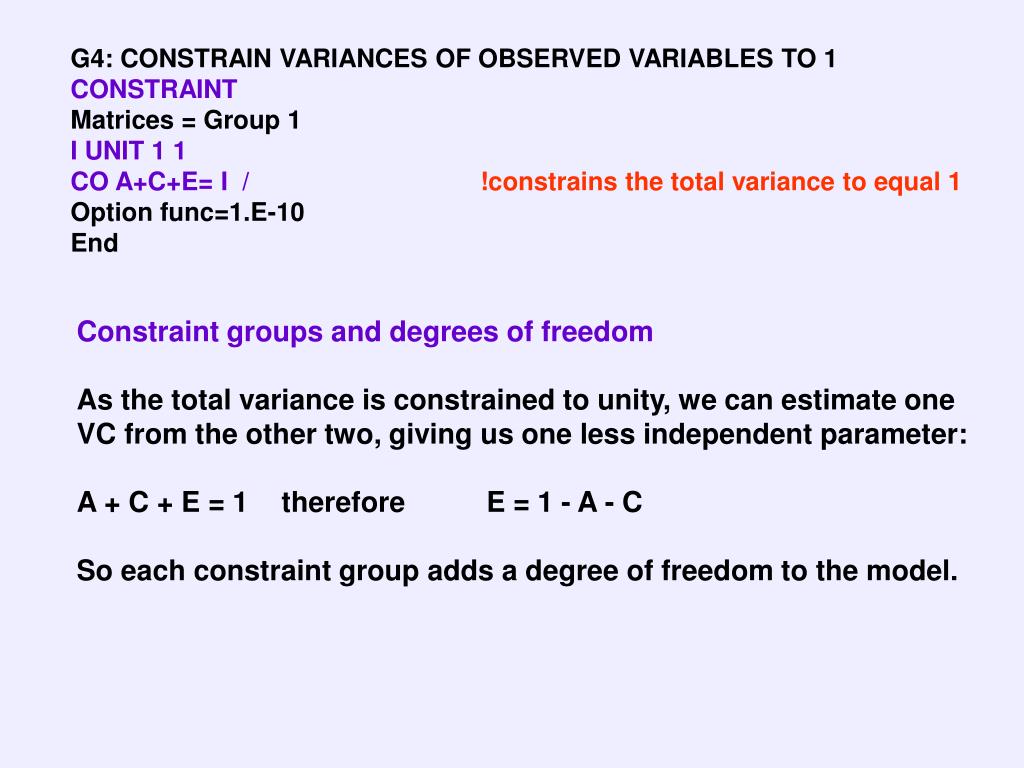 G4: CONSTRAIN VARIANCES OF OBSERVED VARIABLES TO 1
CONSTRAINT
Matrices = Group 1
I UNIT 1 1
CO A+C+E= I /  !constrains the total variance to equal 1
Option func=1.E-10
End

Constraint groups and degrees of freedom

As the total variance is constrained to unity, we can estimate one VC from the other two, giving us one less independent parameter:

A + C + E = 1 therefore E = 1 - A - C

So each constraint group adds a degree of freedom to the model.